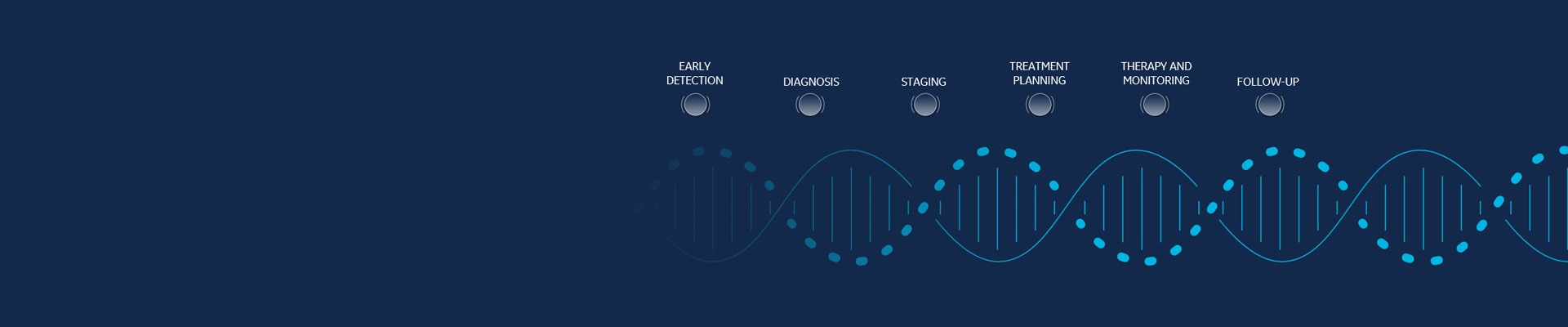 EARLY DETECTION

DIAGNOSIS

STAGING

TREATMENT PLANNING

THERAPY AND MONITORING

FOLLOW-UP